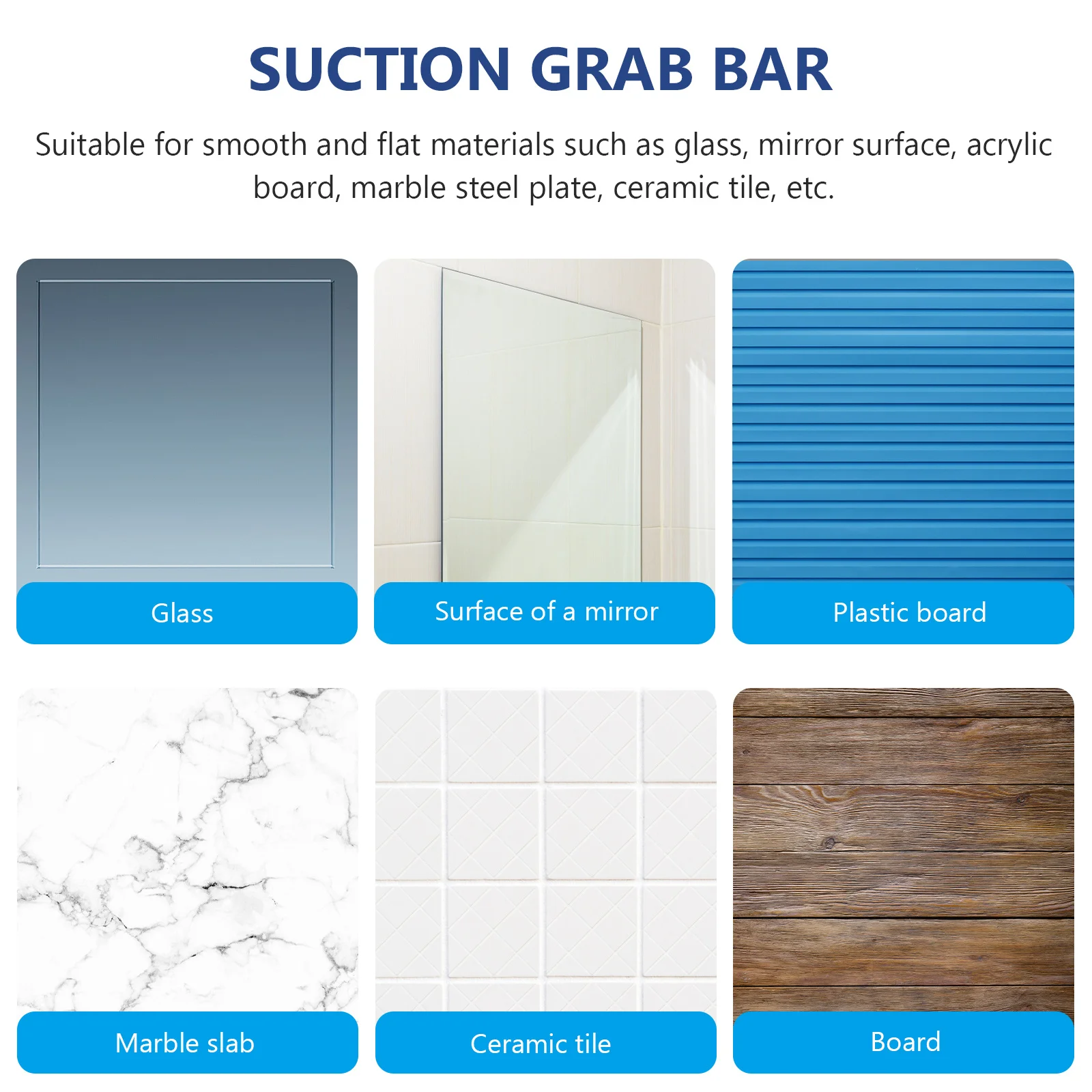 SUCTION GRAB BAR

Suitable for smooth and flat materials such as glass, mirror surface, acrylic board, marble steel plate, ceramic tile, etc.

Glass

Surface of a mirror

Plastic board

Marble slab

Ceramic tile

Board